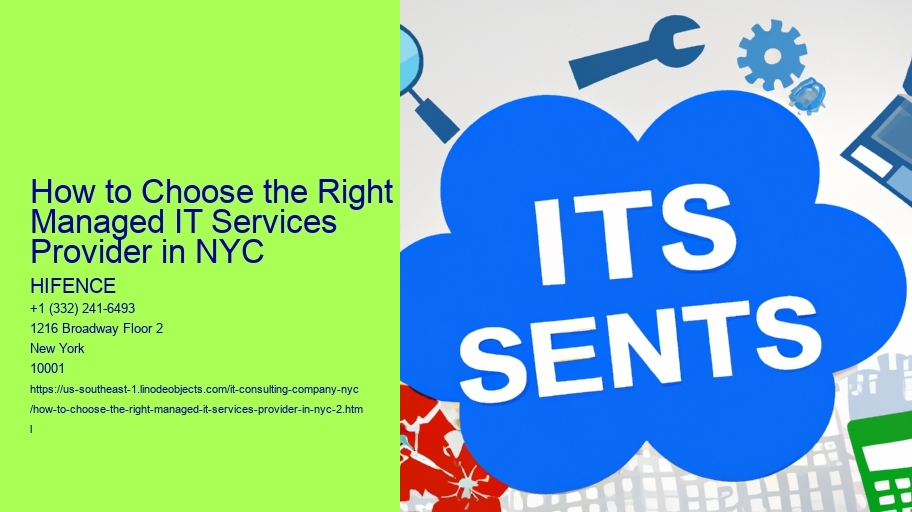 How to Choose the Right Managed IT Services Provider in NYC

HIFENCE
+1 (332) 241-6493
1216 Broadway Floor 2
New York
10001
https://us-southeast-1.linodeobjects.com/it-consulting-company-nyc/how-to-choose-the-right-managed-it-services-provider-in-nyc-2.html

ITS
SENTS